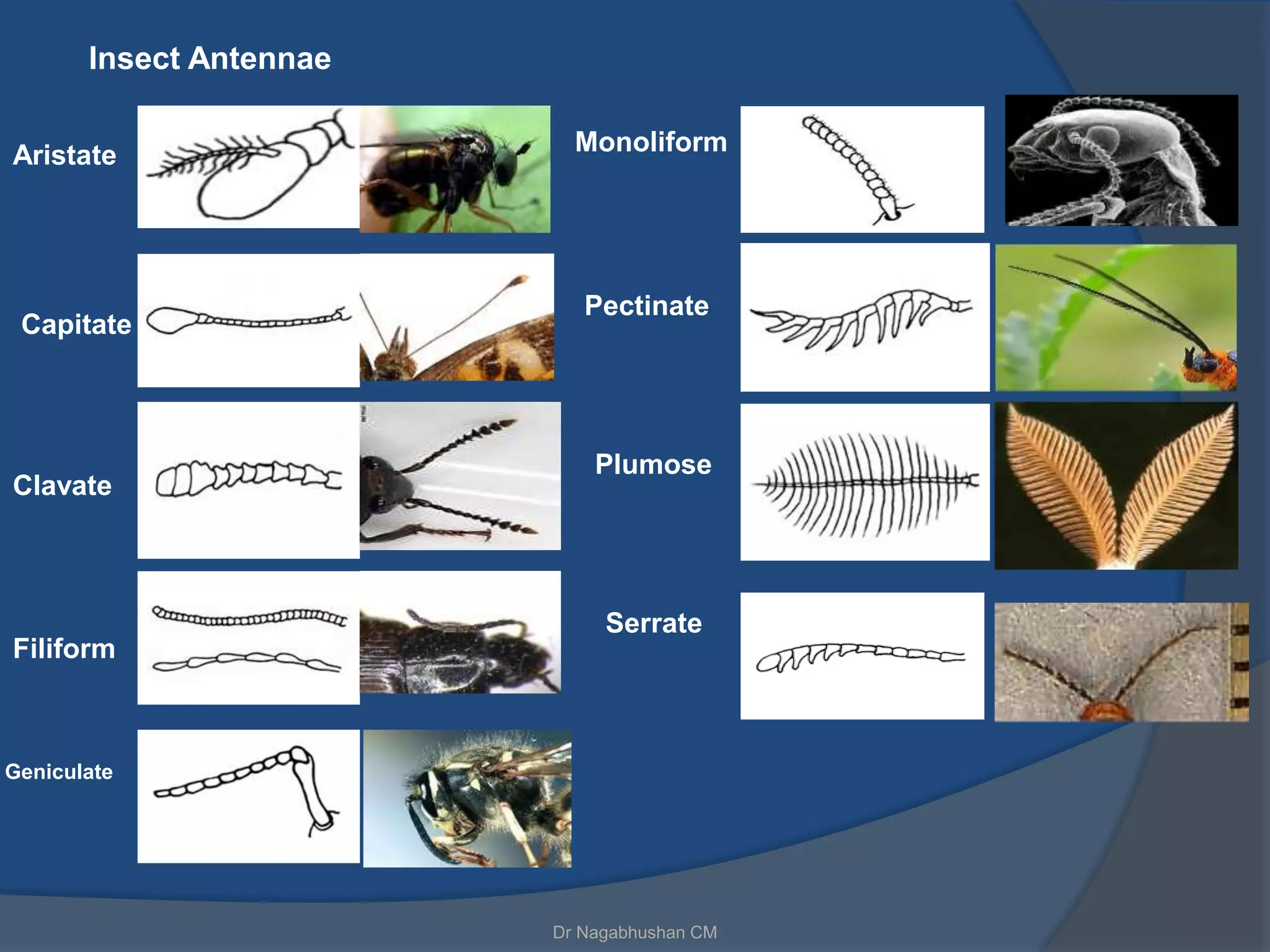 Insect Antennae

Aristate

Capitate

Clavate

Filiform

Geniculate

Monoliform

Pectinate

Plumose

Serrate

Dr Nagabhushan CM